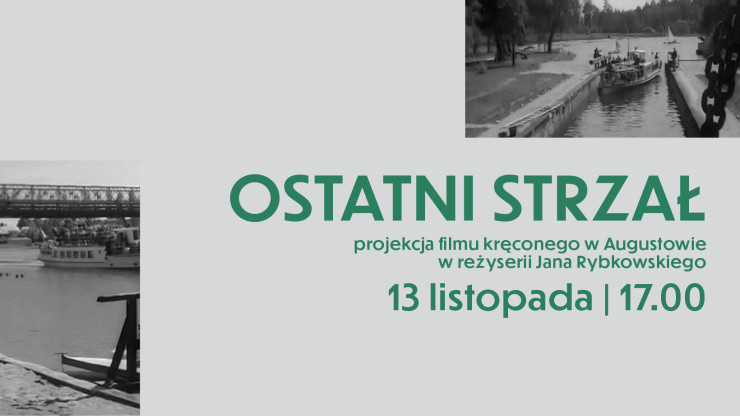 OSTATNI STRZAŁ

projekcja filmu kręconego w Augustowie w reżyserii Jana Rybkowskiego

13 listopada | 17.00